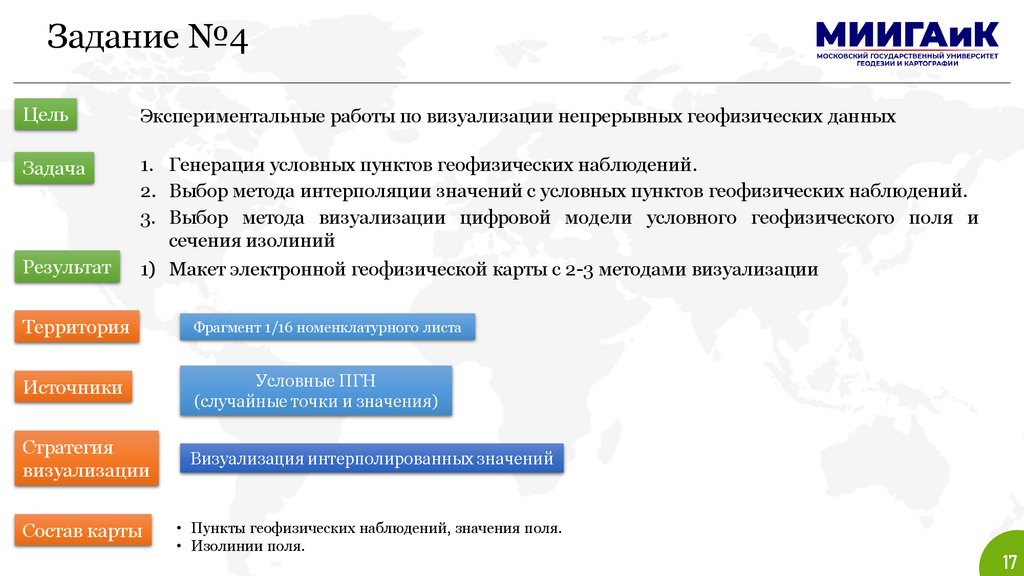 Задание №4

МИИГАиК
МОСКОВСКИЙ ГОСУДАРСТВЕННЫЙ УНИВЕРСИТЕТ ГЕОДЕЗИИ И КАРТОГРАФИИ

Цель

Экспериментальные работы по визуализации непрерывных геофизических данных

Задача

1. Генерация условных пунктов геофизических наблюдений.
2. Выбор метода интерполяции значений с условных пунктов геофизических наблюдений.
3. Выбор метода визуализации цифровой модели условного геофизического поля и сечения изолиний

Результат

1) Макет электронной геофизической карты с 2-3 методами визуализации

Территория

Фрагмент 1/16 номенклатурного листа

Источники

Условные ПГН
(случайные точки и значения)

Стратегия визуализации

Визуализация интерполированных значений

Состав карты

• Пункты геофизических наблюдений, значения поля.
• Изолинии поля.

17